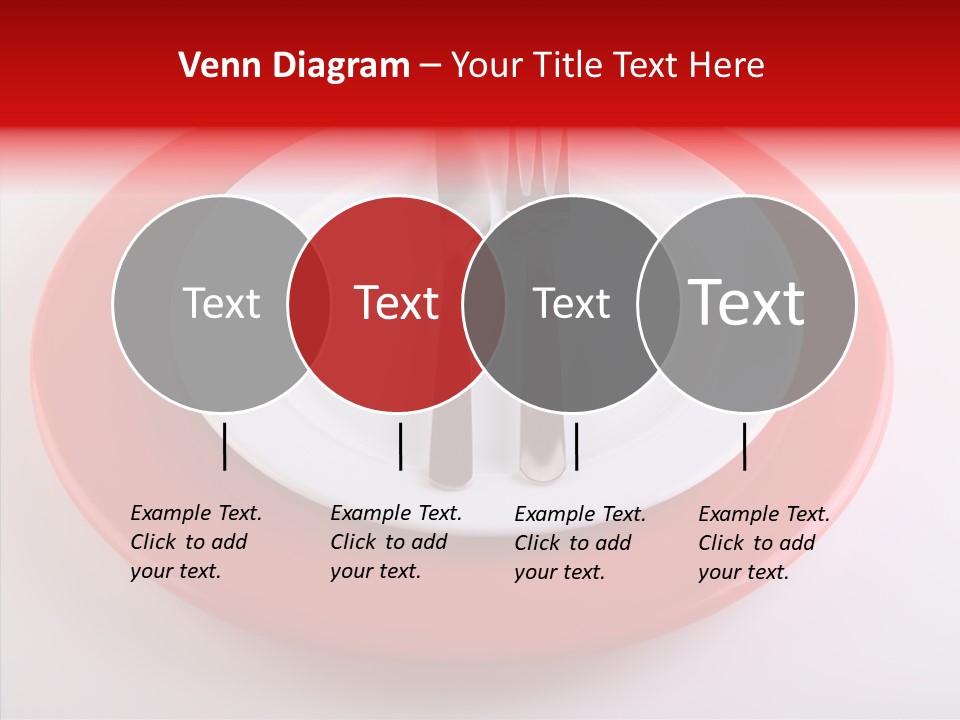 Venn Diagram – Your Title Text Here

Text

Text

Text

Text

Example Text. Click to add your text.

Example Text. Click to add your text.

Example Text. Click to add your text.

Example Text. Click to add your text.